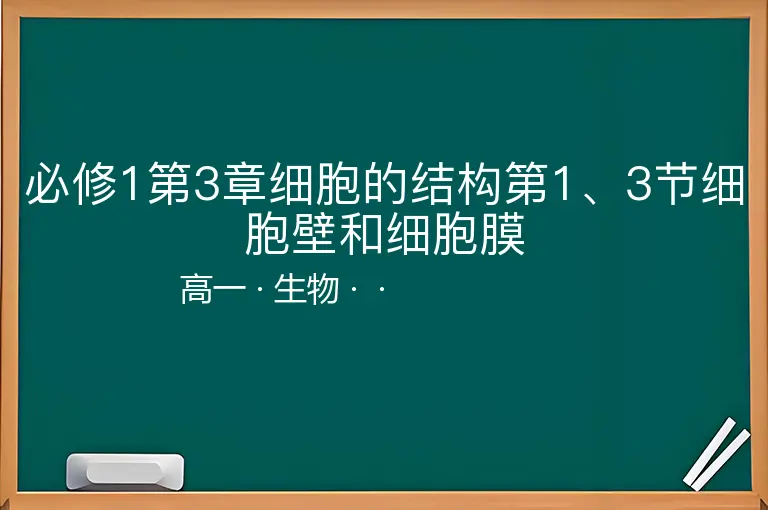 必修1第3章细胞的结构第1、3节细胞壁和细胞膜

高一 · 生物 · ·